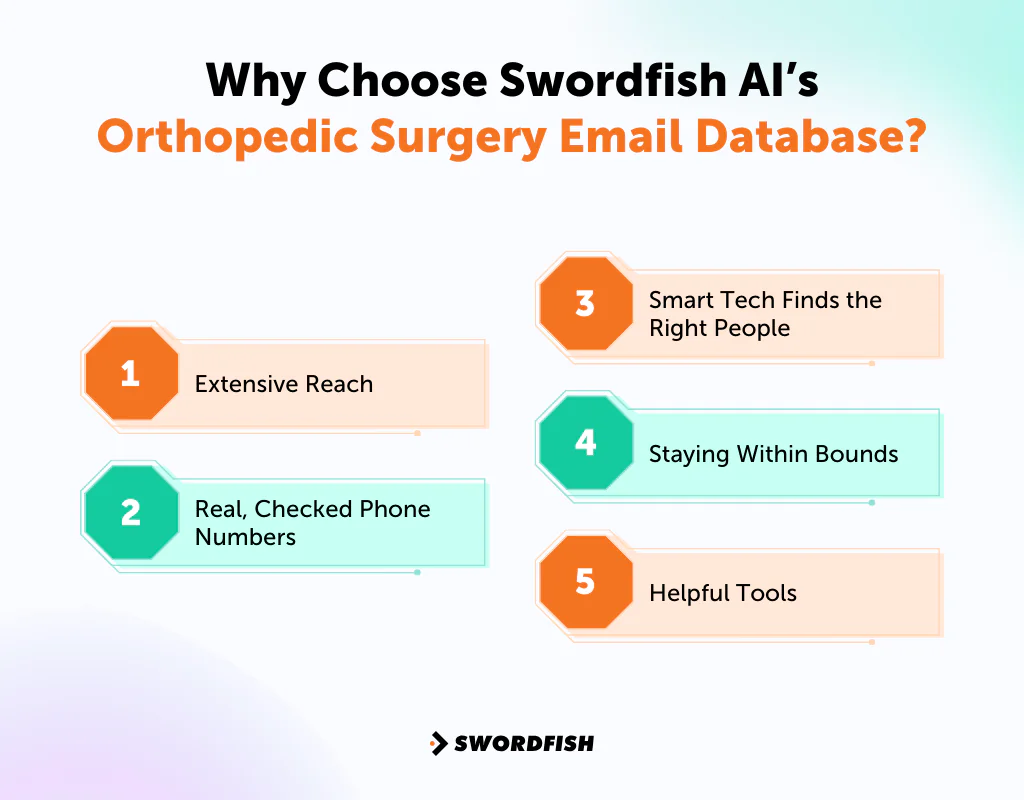 Why Choose Swordfish AI's
Orthopedic Surgery Email Database?

1 Extensive Reach

2 Real, Checked Phone Numbers

3 Smart Tech Finds the Right People

4 Staying Within Bounds

5 Helpful Tools

SWORDFISH